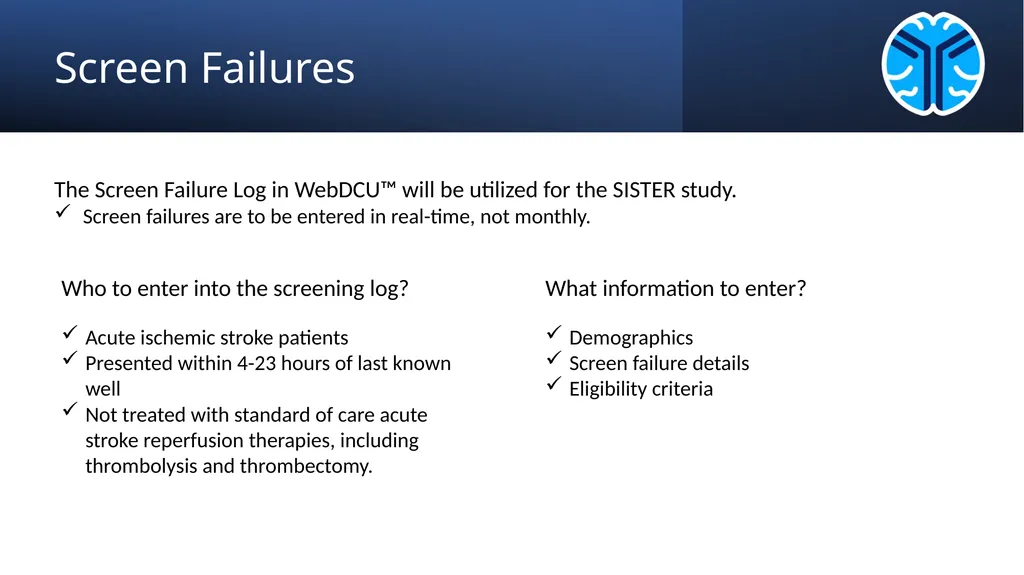 Screen Failures

The Screen Failure Log in WebDCU™ will be utilized for the SISTER study.
✓ Screen failures are to be entered in real-time, not monthly.

Who to enter into the screening log?

✓ Acute ischemic stroke patients
✓ Presented within 4-23 hours of last known well
✓ Not treated with standard of care acute stroke reperfusion therapies, including thrombolysis and thrombectomy.

What information to enter?

✓ Demographics
✓ Screen failure details
✓ Eligibility criteria